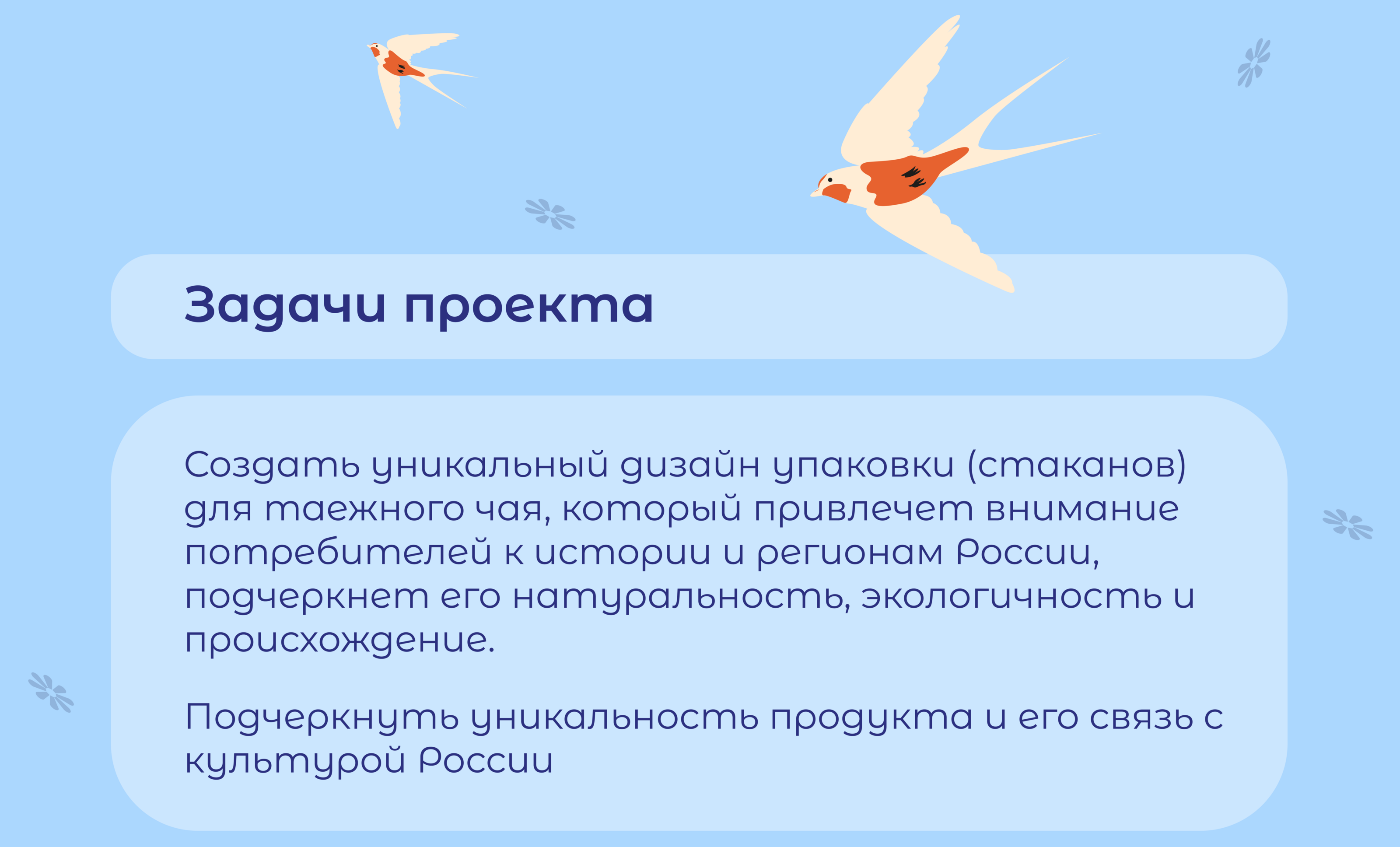 Задачи проекта

Создать уникальный дизайн упаковки (стаканов) для таежного чая, который привлечет внимание потребителей к истории и регионам России, подчеркнет его натуральность, экологичность и происхождение.

Подчеркнуть уникальность продукта и его связь с культурой России